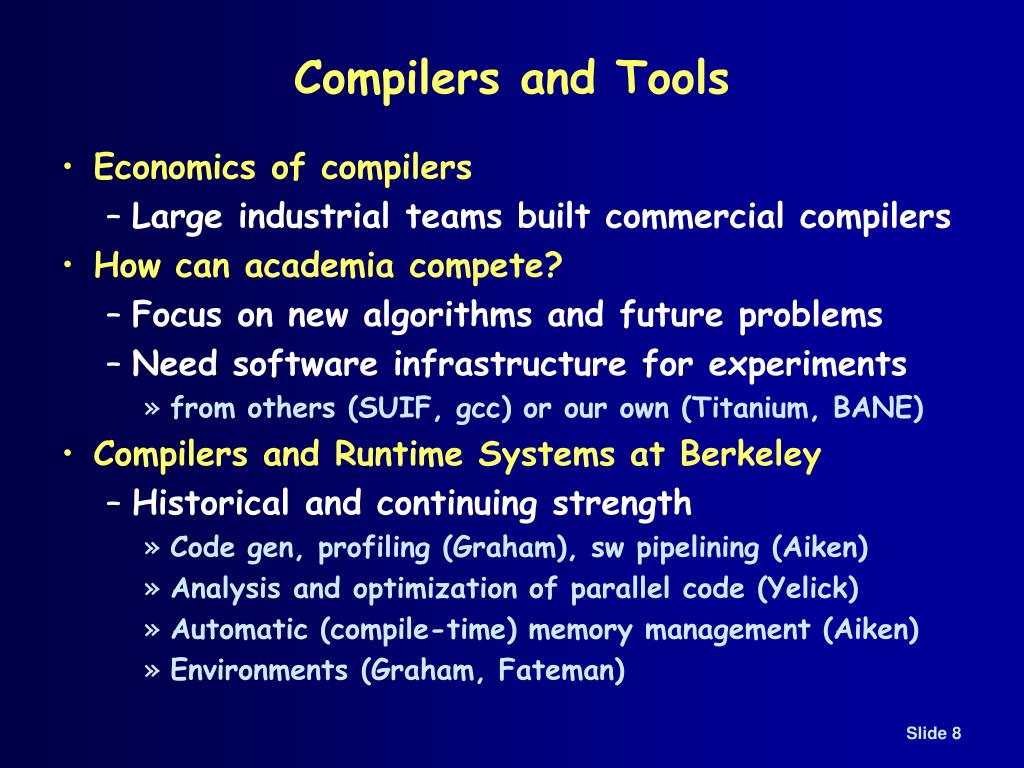 Compilers and Tools

• Economics of compilers
– Large industrial teams built commercial compilers
• How can academia compete?
– Focus on new algorithms and future problems
– Need software infrastructure for experiments
» from others (SUIF, gcc) or our own (Titanium, BANE)
• Compilers and Runtime Systems at Berkeley
– Historical and continuing strength
» Code gen, profiling (Graham), sw pipelining (Aiken)
» Analysis and optimization of parallel code (Yelick)
» Automatic (compile-time) memory management (Aiken)
» Environments (Graham, Fateman)

Slide 8